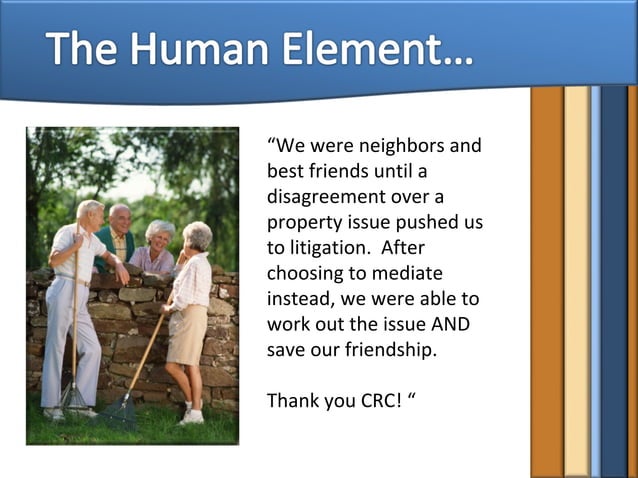 The Human Element…

“We were neighbors and best friends until a disagreement over a property issue pushed us to litigation.  After choosing to mediate instead, we were able to work out the issue AND save our friendship.

Thank you CRC! “